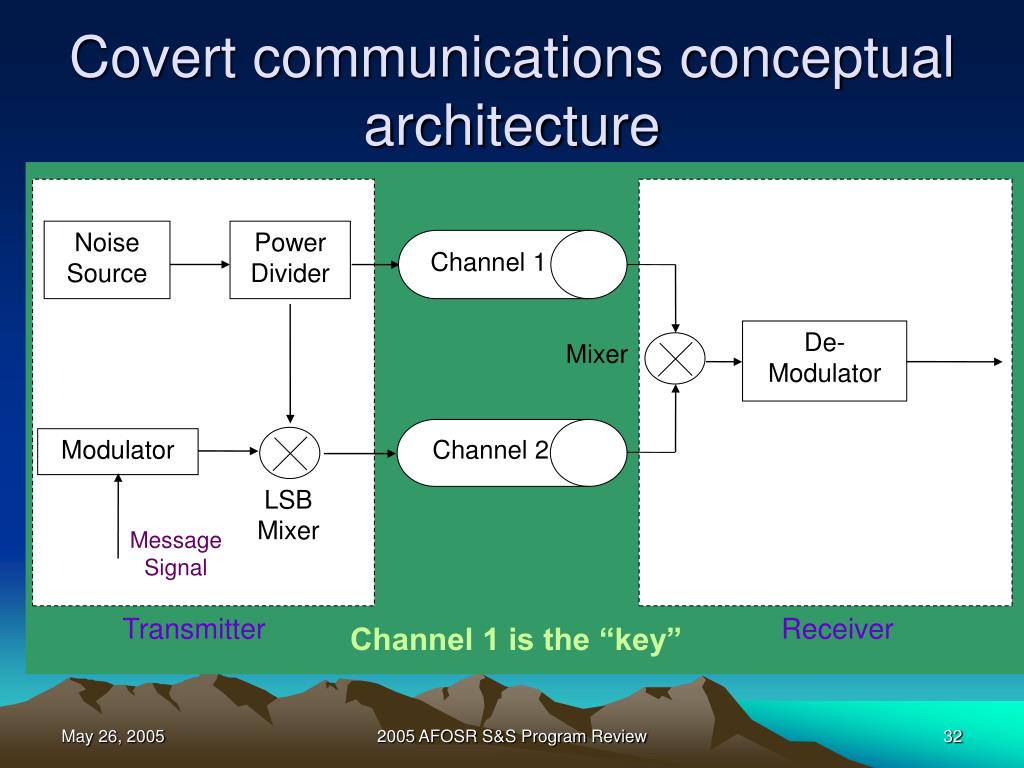 Covert communications conceptual architecture

Noise Source

Power Divider

Channel 1

Mixer

De-Modulator

Modulator

Channel 2

LSB Mixer

Message Signal

Transmitter

Channel 1 is the “key”

Receiver

May 26, 2005

2005 AFOSR S&S Program Review

32